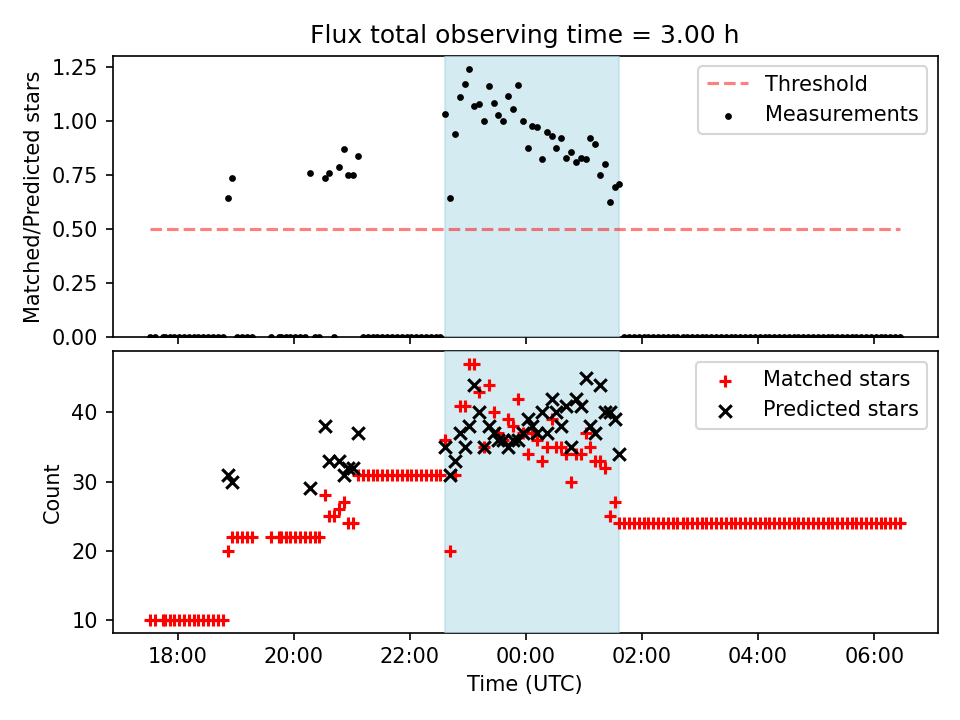 Flux total observing time = 3.00 h

Matched/Predicted stars

1.25
1.00
0.75
0.50
0.25
0.00

Threshold
Measurements

Count

40
30
20
10

Matched stars
Predicted stars

18:00
20:00
22:00
00:00
02:00
04:00
06:00

Time (UTC)